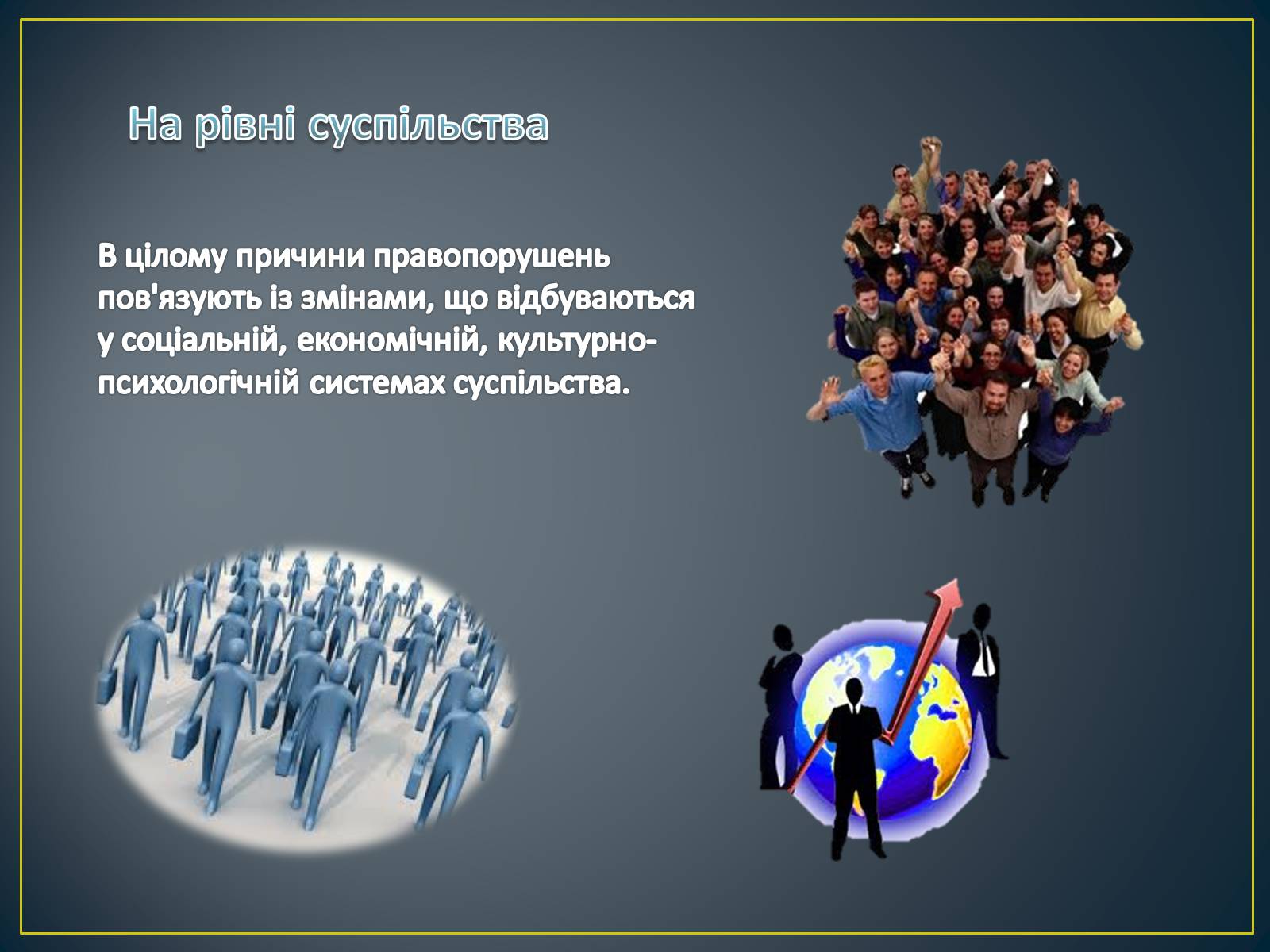 На рівні суспільства

В цілому причини правопорушень пов'язують із змінами, що відбуваються у соціальній, економічній, культурно-психологічній системах суспільства.